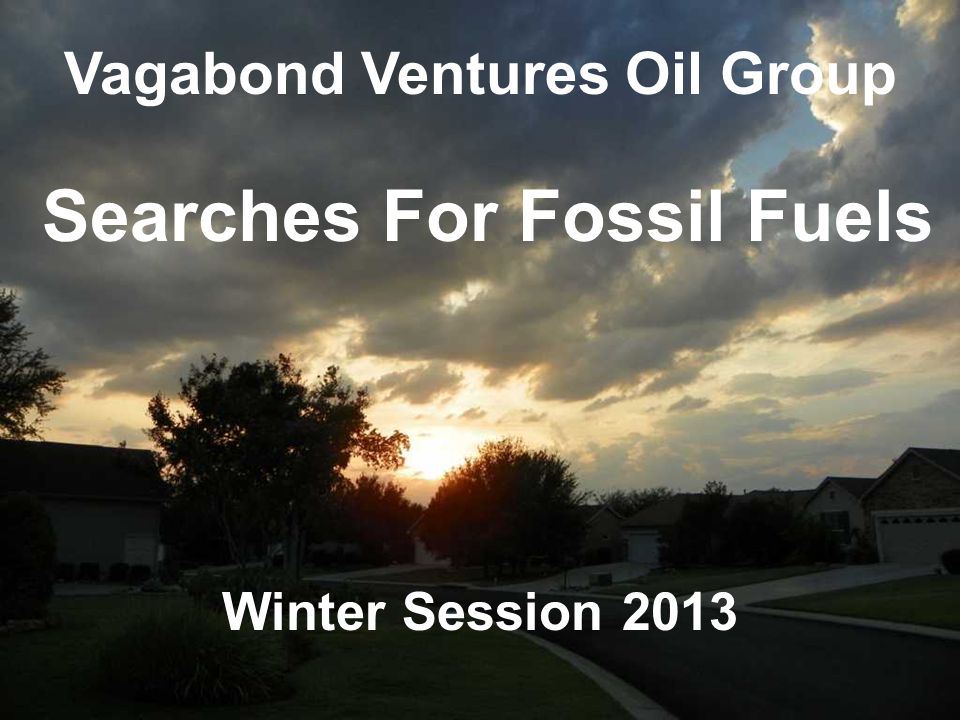 Vagabond Ventures Oil Group

Searches For Fossil Fuels

Winter Session 2013